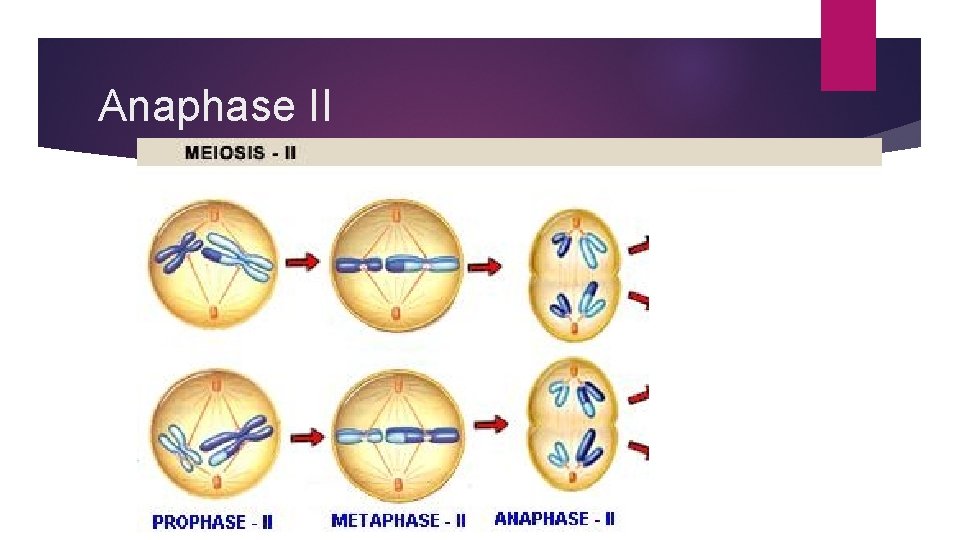 Anaphase II

MEIOSIS - II

PROPHASE - II

METAPHASE - II

ANAPHASE - II